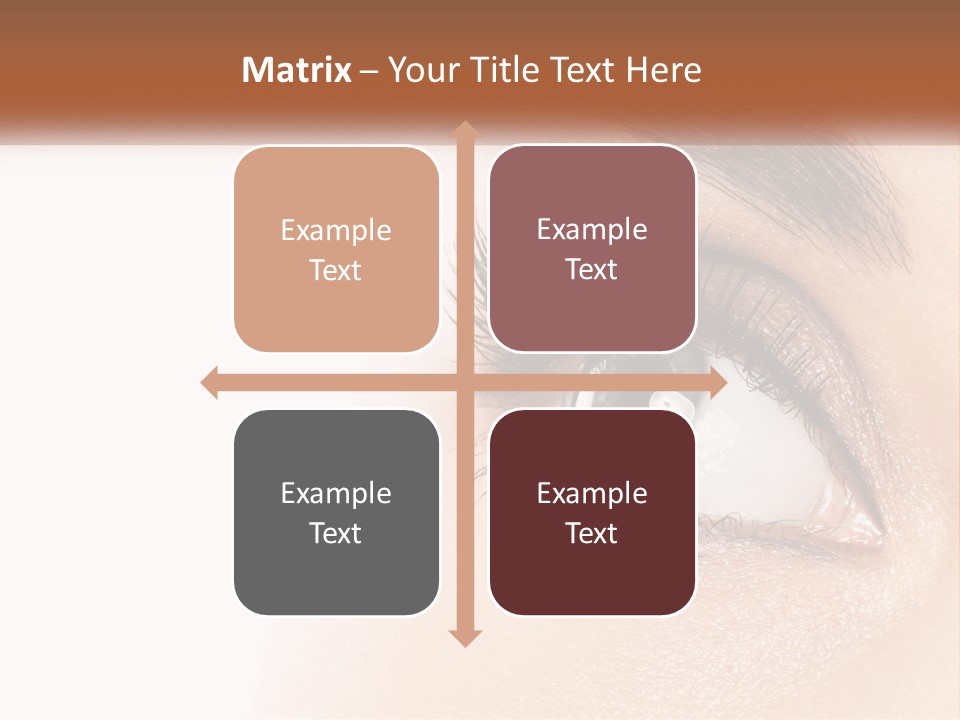 Matrix – Your Title Text Here

Example Text

Example Text

Example Text

Example Text